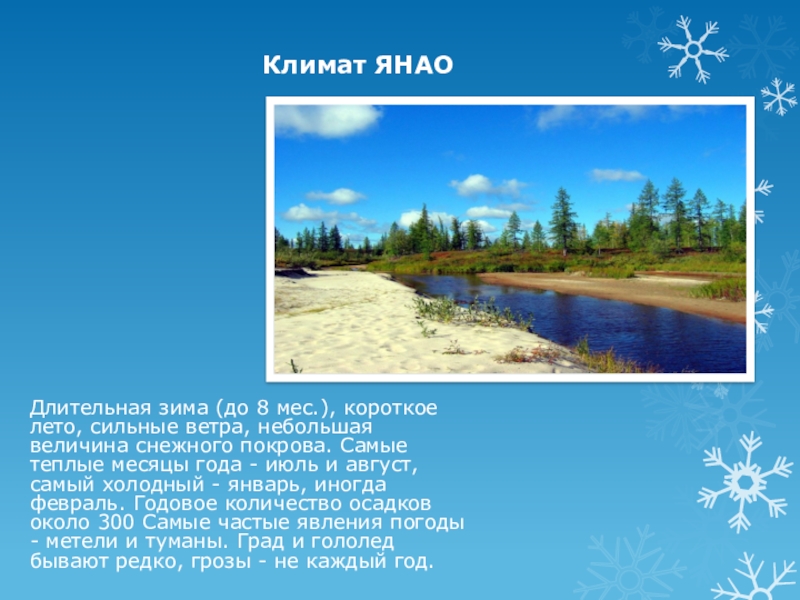 Климат ЯНАО

Длительная зима (до 8 мес.), короткое лето, сильные ветра, небольшая величина снежного покрова. Самые теплые месяцы года - июль и август, самый холодный - январь, иногда февраль. Годовое количество осадков около 300 Самые частые явления погоды - метели и туманы. Град и гололед бывают редко, грозы - не каждый год.